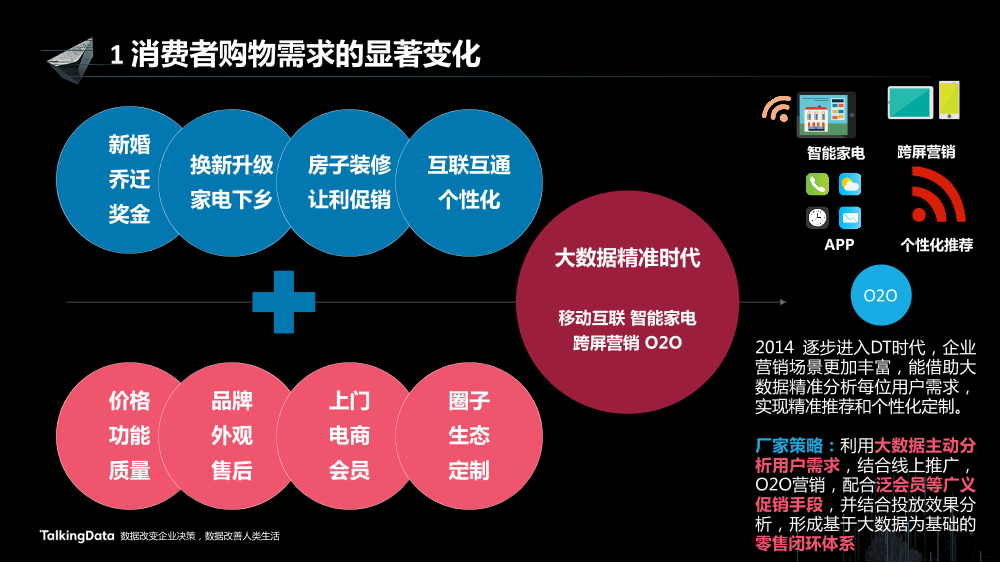 1 消费者购物需求的显著变化

新婚
乔迁
奖金

换新升级
家电下乡

房子装修
让利促销

互联互通
个性化

价格
功能
质量

品牌
外观
售后

上门
电商
会员

圈子
生态
定制

大数据精准时代

移动互联 智能家电
跨屏营销 O2O

智能家电

跨屏营销

APP

个性化推荐

O2O

2014 逐步进入DT时代，企业营销场景更加丰富，能借助大数据精准分析每位用户需求，实现精准推荐和个性化定制。

厂家策略：利用大数据主动分析用户需求，结合线上推广，O2O营销，配合泛会员等广义促销手段，并结合投放效果分析，形成基于大数据为基础的零售闭环体系

TalkingData 数据改变企业决策，数据改善人类生活